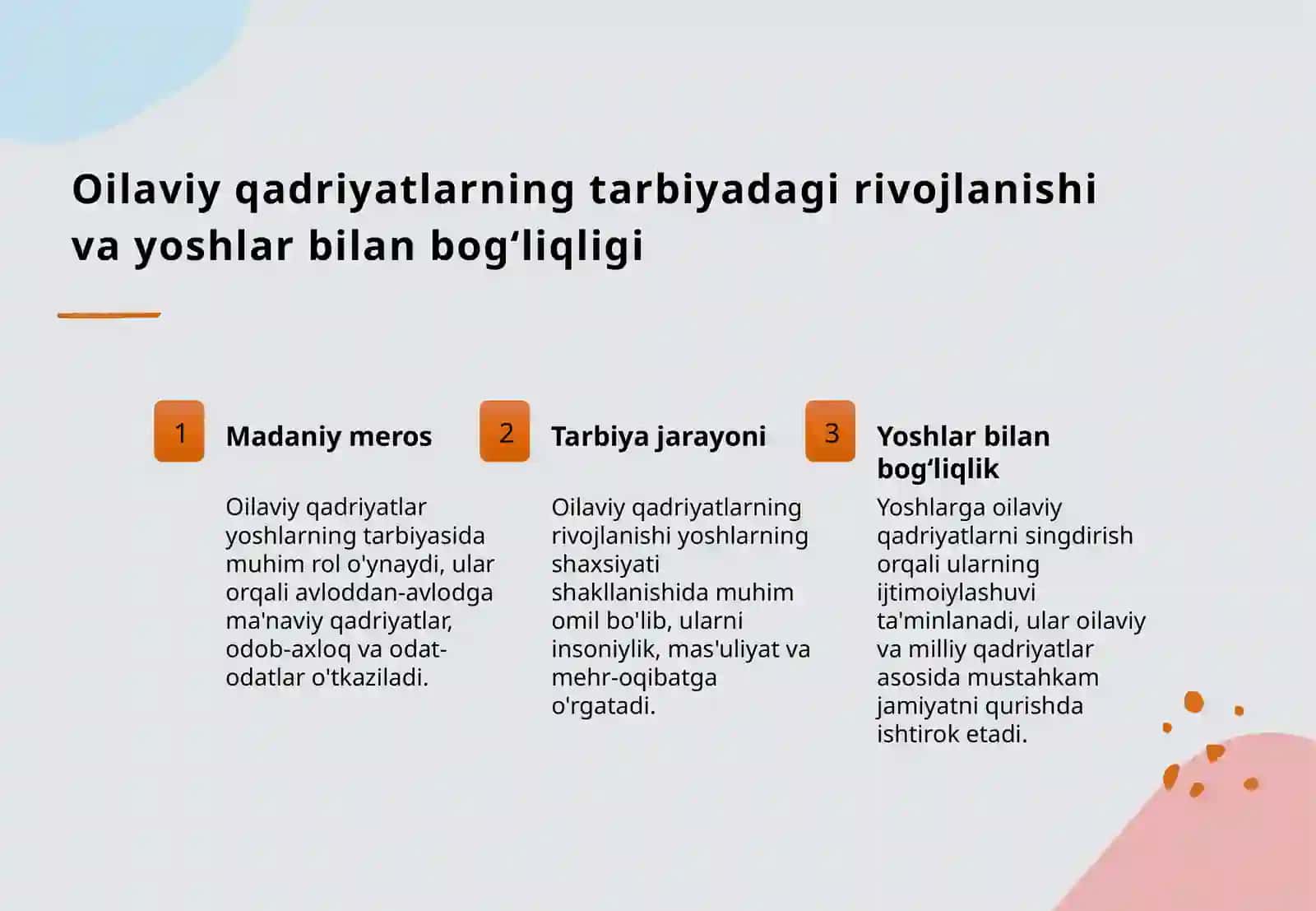 Oilaviy qadriyatlarning tarbiyadagi rivojlanishi va yoshlar bilan bog‘liqligi

1

Madaniy meros

Oilaviy qadriyatlar yoshlarning tarbiyasida muhim rol o'ynaydi, ular orqali avloddan-avlodga ma'naviy qadriyatlar, odob-axloq va odat-odatlar o'tkaziladi.

2

Tarbiya jarayoni

Oilaviy qadriyatlarning rivojlanishi yoshlarning shaxsiyati shakllanishida muhim omil bo'lib, ularni insoniylik, mas'uliyat va mehr-oqibatga o'rgatadi.

3

Yoshlar bilan bog‘liqlik

Yoshlarga oilaviy qadriyatlarni singdirish orqali ularning ijtimoiylashuvi ta'minlanadi, ular oilaviy va milliy qadriyatlar asosida mustahkam jamiyatni qurishda ishtirok etadi.